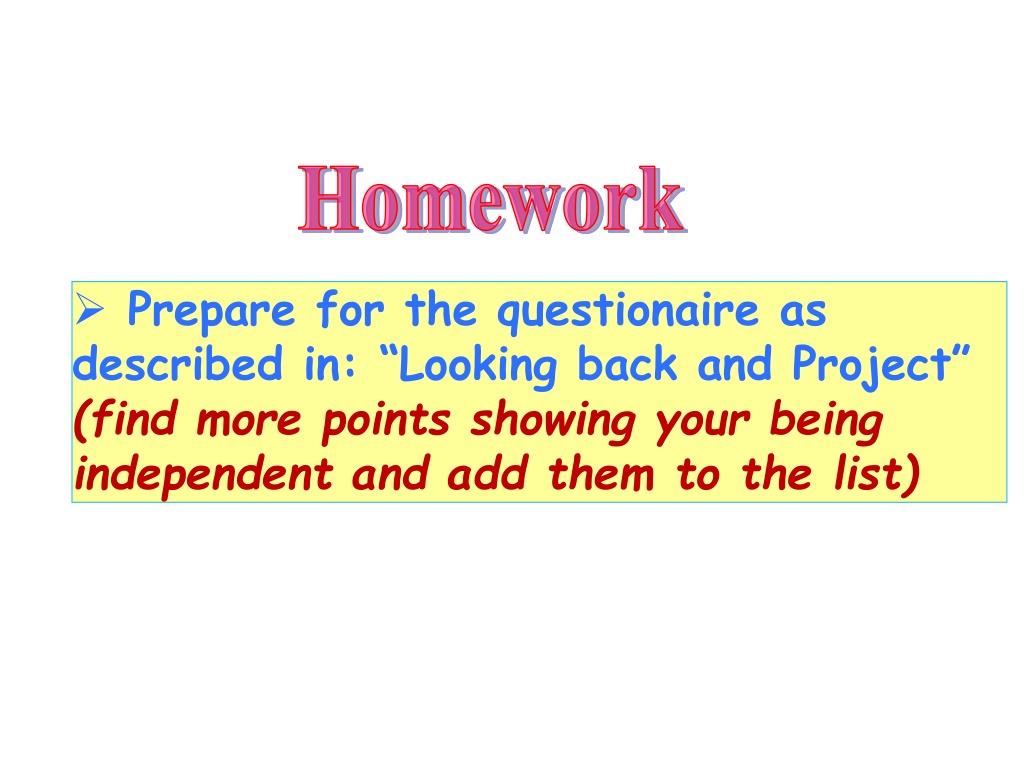 Homework

➢ Prepare for the questionaire as described in: “Looking back and Project” (find more points showing your being independent and add them to the list)